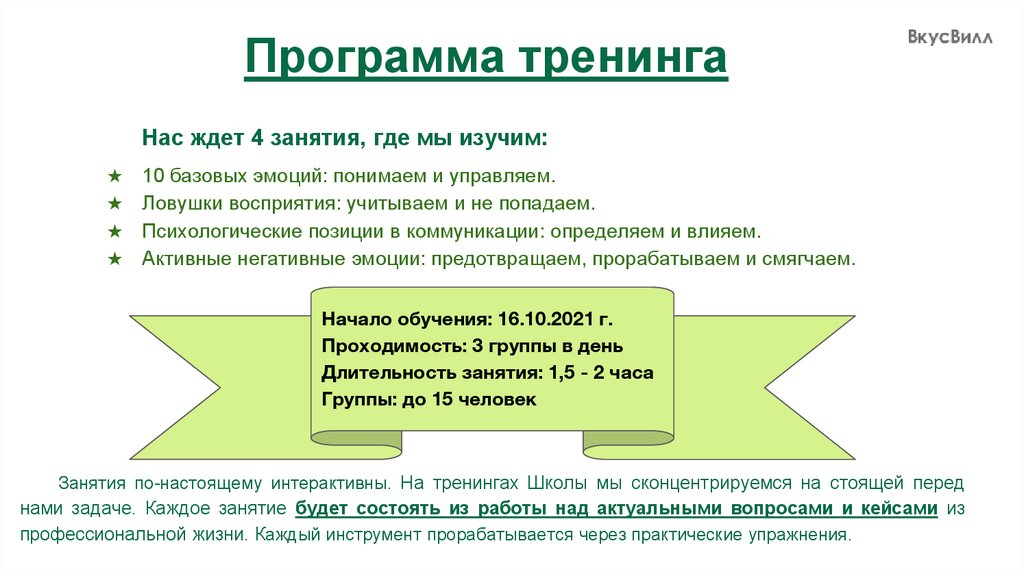 ВкусВилл

Программа тренинга

Нас ждет 4 занятия, где мы изучим:

★ 10 базовых эмоций: понимаем и управляем.
★ Ловушки восприятия: учитываем и не попадаем.
★ Психологические позиции в коммуникации: определяем и влияем.
★ Активные негативные эмоции: предотвращаем, прорабатываем и смягчаем.

Начало обучения: 16.10.2021 г.
Проходимость: 3 группы в день
Длительность занятия: 1,5 - 2 часа
Группы: до 15 человек

Занятия по-настоящему интерактивны. На тренингах Школы мы сконцентрируемся на стоящей перед нами задаче. Каждое занятие будет состоять из работы над актуальными вопросами и кейсами из профессиональной жизни. Каждый инструмент прорабатывается через практические упражнения.